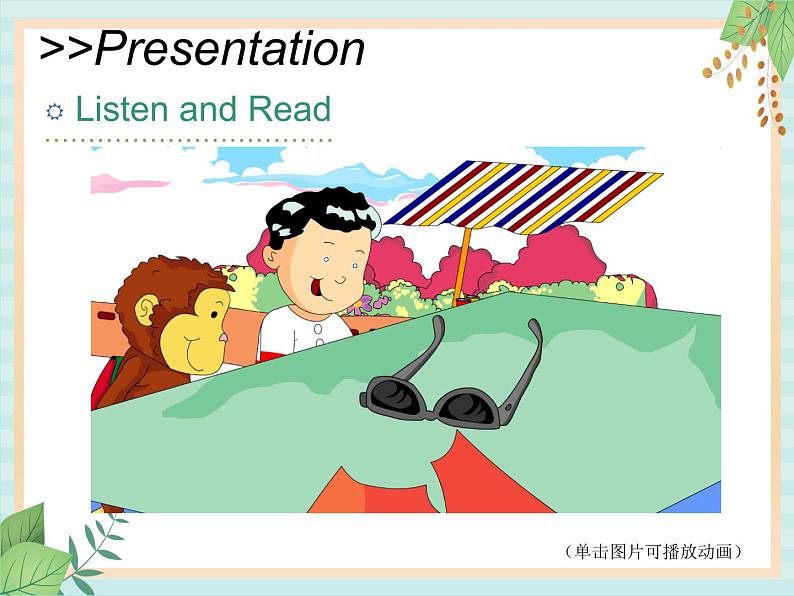 >>Presentation

Listen and Read

（单击图片可播放动画）